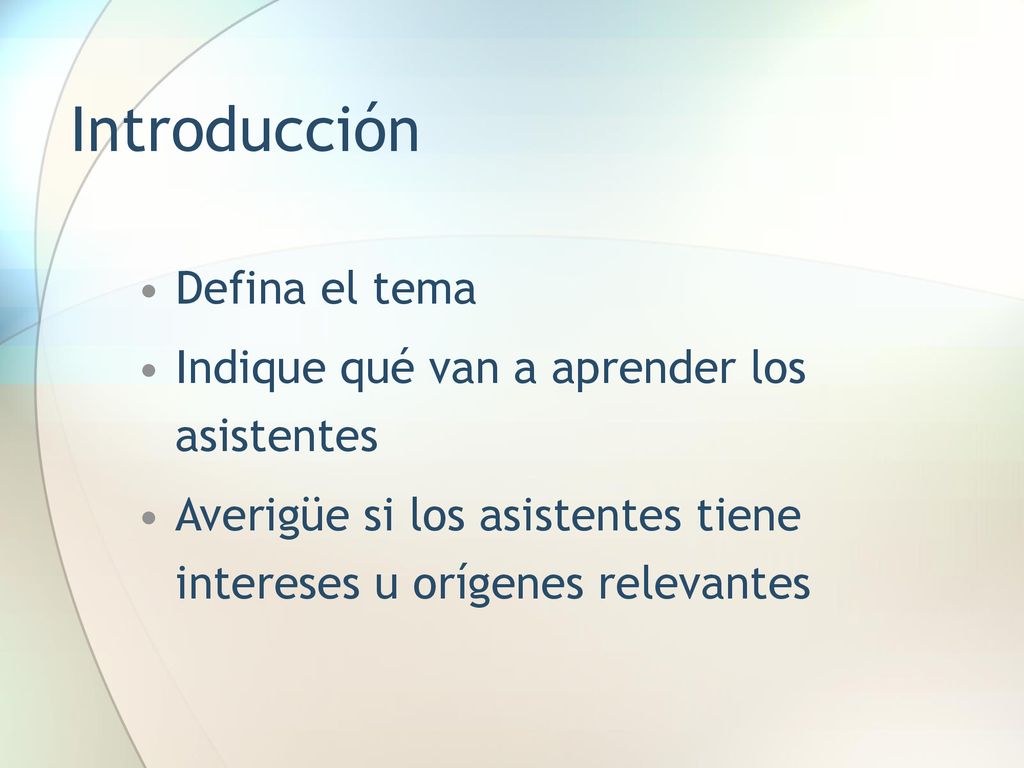 Introducción

• Defina el tema
• Indique qué van a aprender los asistentes
• Averigüe si los asistentes tiene intereses u orígenes relevantes